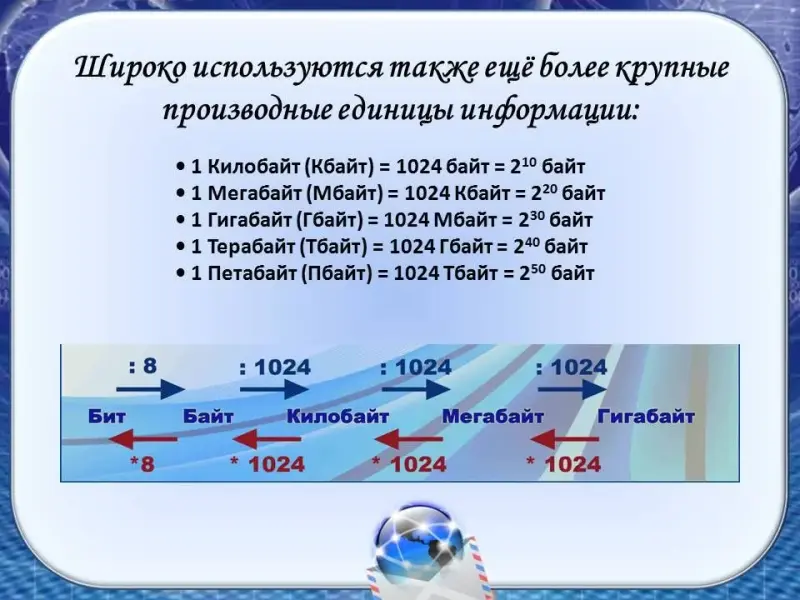 Широко используются также ещё более крупные производные единицы информации:

• 1 Килобайт (Кбайт) = 1024 байт = $2^{10}$ байт
• 1 Мегабайт (Мбайт) = 1024 Кбайт = $2^{20}$ байт
• 1 Гигабайт (Гбайт) = 1024 Мбайт = $2^{30}$ байт
• 1 Терабайт (Тбайт) = 1024 Гбайт = $2^{40}$ байт
• 1 Петабайт (Пбайт) = 1024 Тбайт = $2^{50}$ байт

: 8
: 1024
: 1024
: 1024

Бит
Байт
Килобайт
Мегабайт
Гигабайт

*8
* 1024
* 1024
* 1024